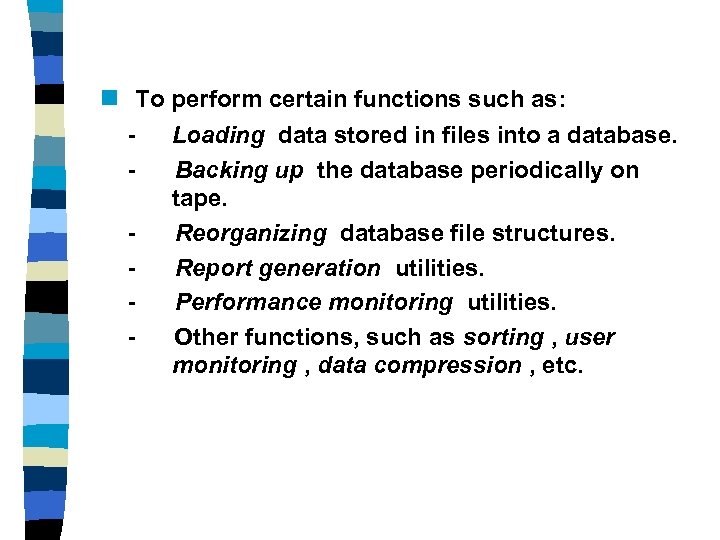 To perform certain functions such as:

- Loading data stored in files into a database.
- Backing up the database periodically on tape.
- Reorganizing database file structures.
- Report generation utilities.
- Performance monitoring utilities.
- Other functions, such as sorting , user monitoring , data compression , etc.